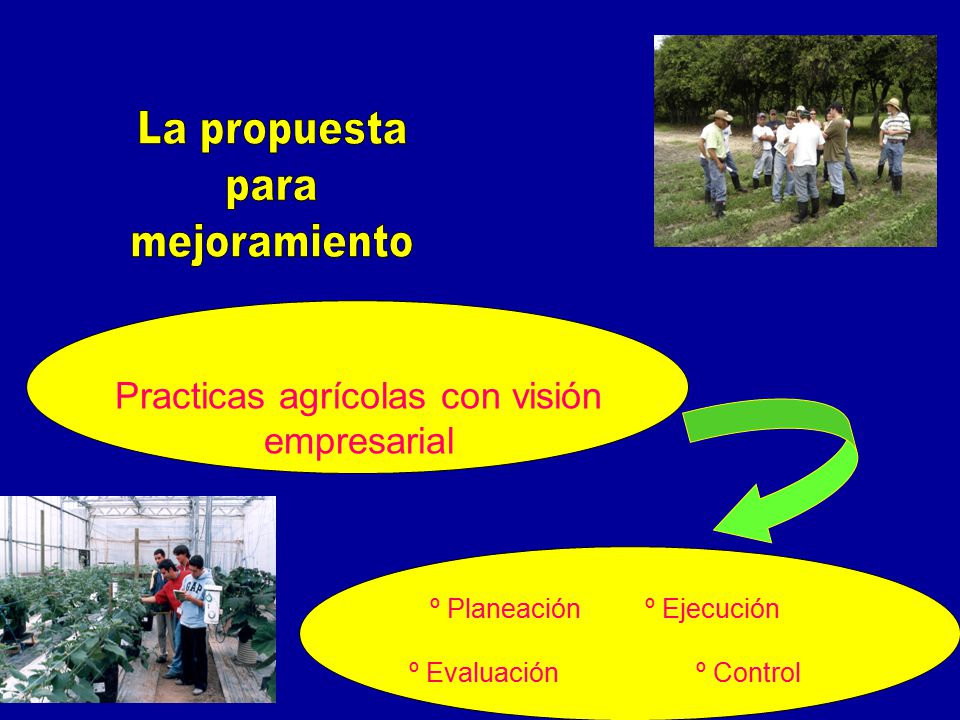 La propuesta para mejoramiento

Practicas agrícolas con visión empresarial

º Planeación º Ejecución

º Evaluación º Control